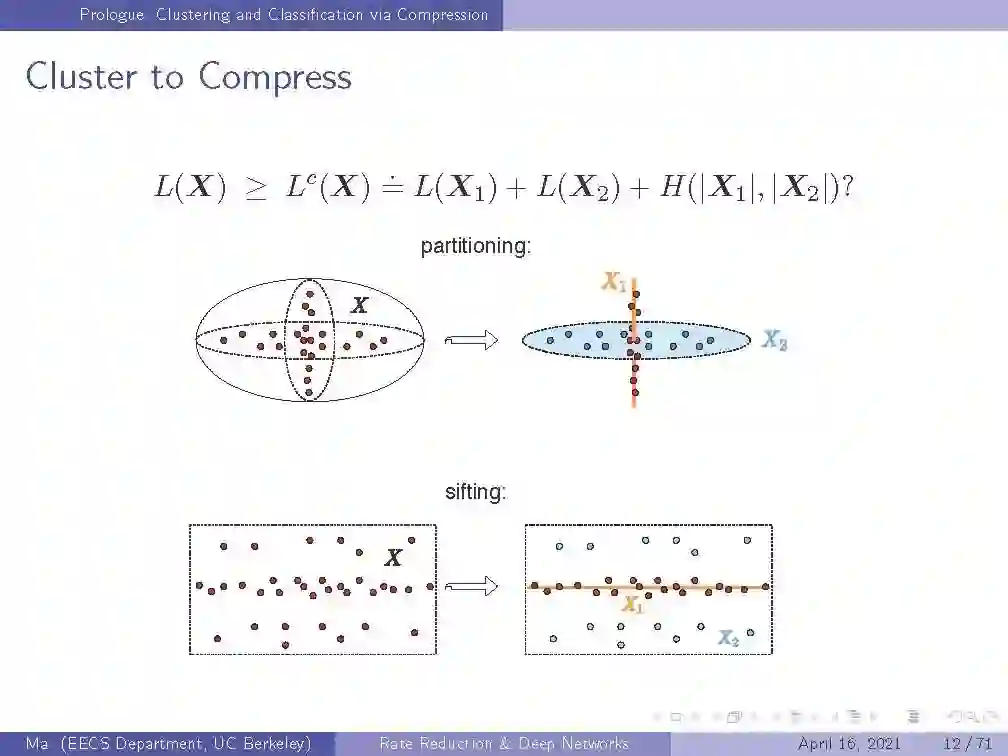 Prologue Clustering and Classification via Compression

Cluster to Compress

$L(\boldsymbol{X}) \geq L^c(\boldsymbol{X}) \doteq L(\boldsymbol{X}_1) + L(\boldsymbol{X}_2) + H(|\boldsymbol{X}_1|, |\boldsymbol{X}_2|)?$

partitioning:

$\boldsymbol{X}$

$\boldsymbol{X}_1$

$\boldsymbol{X}_2$

sifting:

$\boldsymbol{X}$

$\boldsymbol{X}_1$

$\boldsymbol{X}_2$

Ma (EECS Department, UC Berkeley) Rate Reduction & Deep Networks April 16, 2021 12 / 71